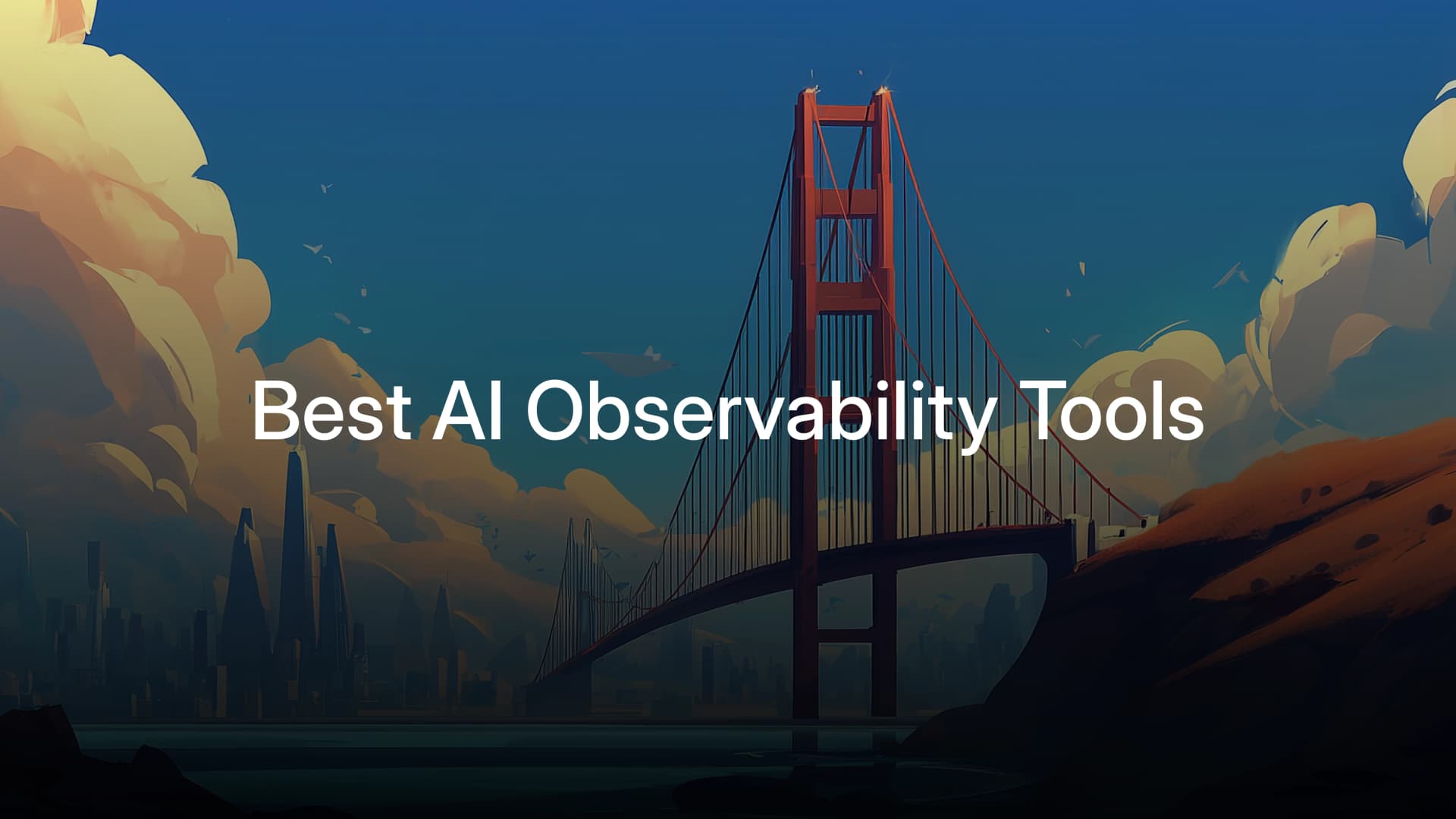 Best AI Observability Tools